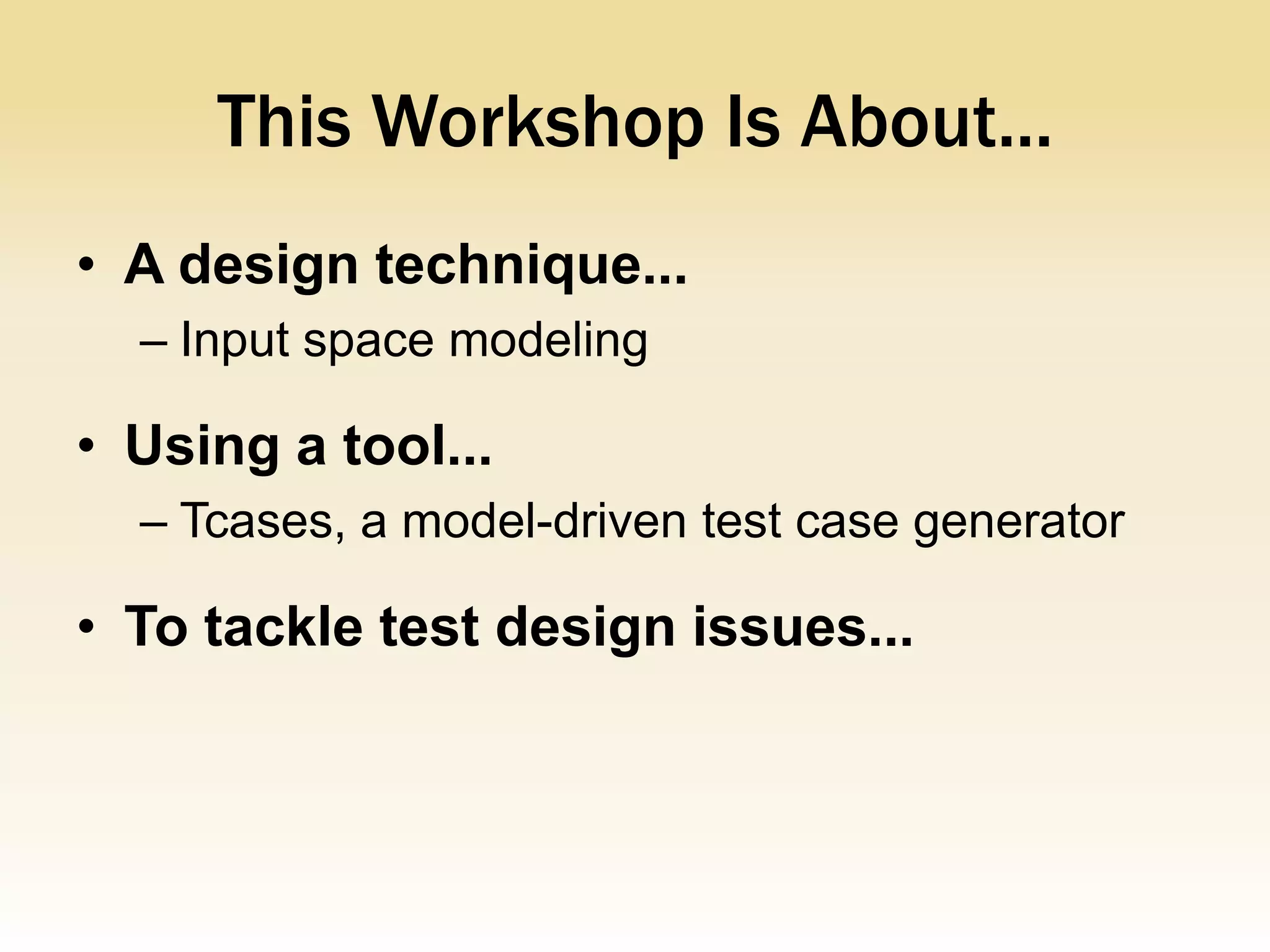 This Workshop Is About...

• A design technique...
– Input space modeling

• Using a tool...
– Tcases, a model-driven test case generator

• To tackle test design issues...